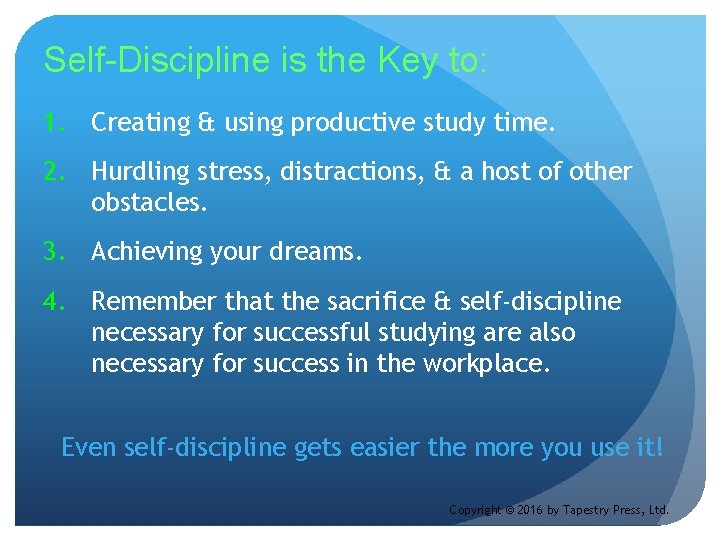 Self-Discipline is the Key to:

1. Creating & using productive study time.

2. Hurdling stress, distractions, & a host of other obstacles.

3. Achieving your dreams.

4. Remember that the sacrifice & self-discipline necessary for successful studying are also necessary for success in the workplace.

Even self-discipline gets easier the more you use it!

Copyright © 2016 by Tapestry Press, Ltd.